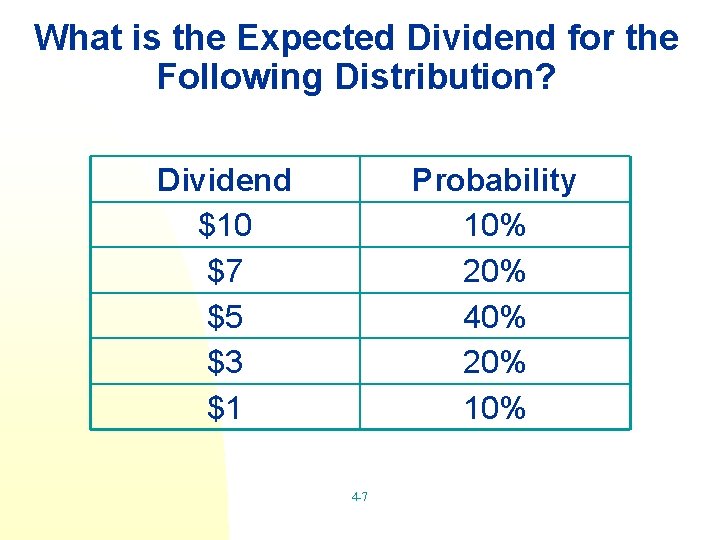 What is the Expected Dividend for the Following Distribution?

| Dividend | Probability |
|---|---|
| \$10 | 10% |
| \$7 | 20% |
| \$5 | 40% |
| \$3 | 20% |
| \$1 | 10% |

4-7